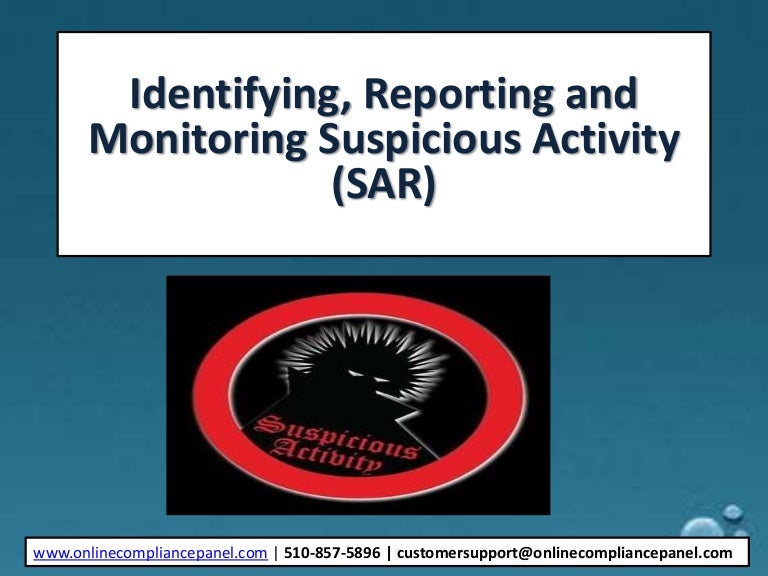 Identifying, Reporting and Monitoring Suspicious Activity (SAR)

Suspicious Activity

www.onlinecompliancepanel.com | 510-857-5896 | customersupport@onlinecompliancepanel.com